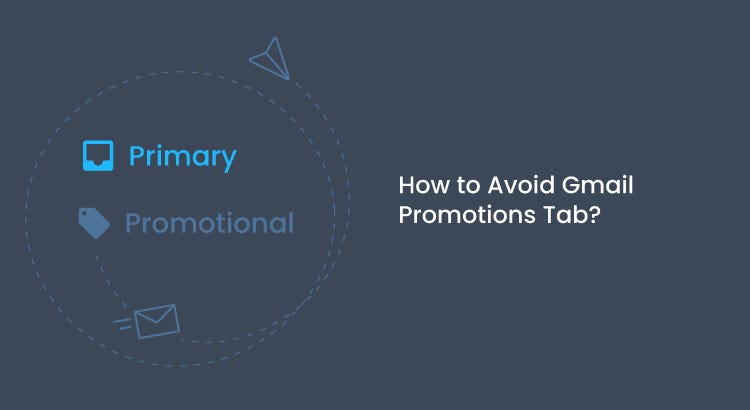 Primary

Promotional

How to Avoid Gmail Promotions Tab?